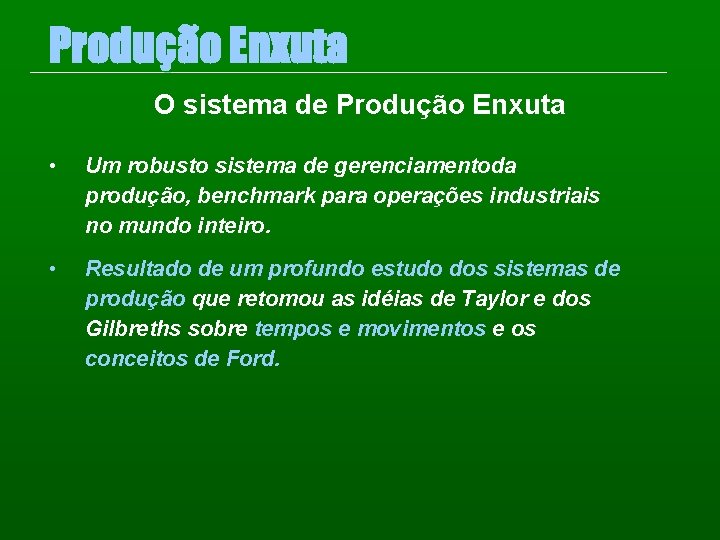 Produção Enxuta

O sistema de Produção Enxuta

• Um robusto sistema de gerenciamentoda produção, benchmark para operações industriais no mundo inteiro.

• Resultado de um profundo estudo dos sistemas de produção que retomou as idéias de Taylor e dos Gilbreths sobre tempos e movimentos e os conceitos de Ford.